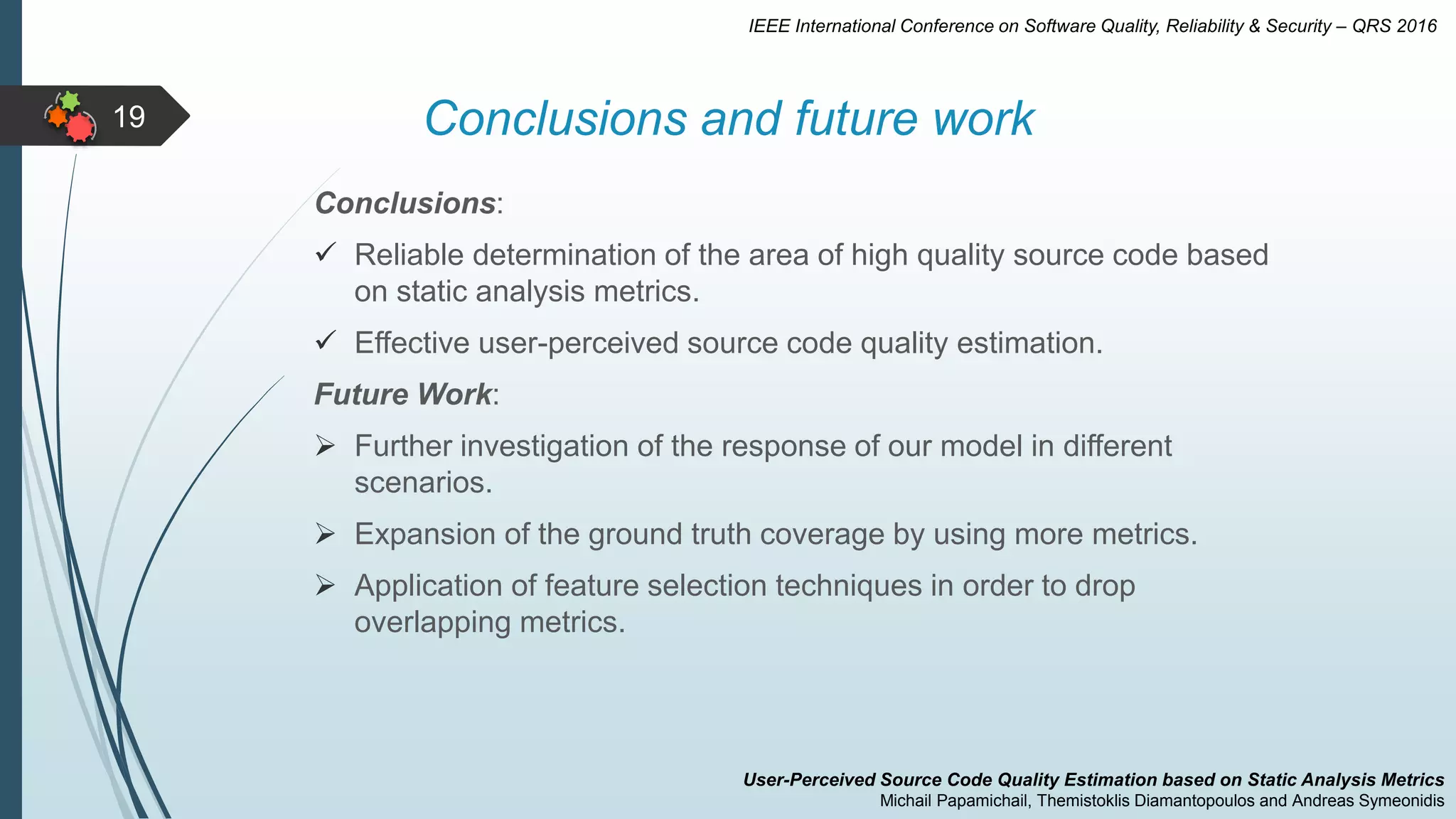 IEEE International Conference on Software Quality, Reliability & Security – QRS 2016

19

Conclusions and future work

Conclusions:

✓ Reliable determination of the area of high quality source code based on static analysis metrics.

✓ Effective user-perceived source code quality estimation.

Future Work:

➢ Further investigation of the response of our model in different scenarios.

➢ Expansion of the ground truth coverage by using more metrics.

➢ Application of feature selection techniques in order to drop overlapping metrics.

User-Perceived Source Code Quality Estimation based on Static Analysis Metrics
Michail Papamichail, Themistoklis Diamantopoulos and Andreas Symeonidis